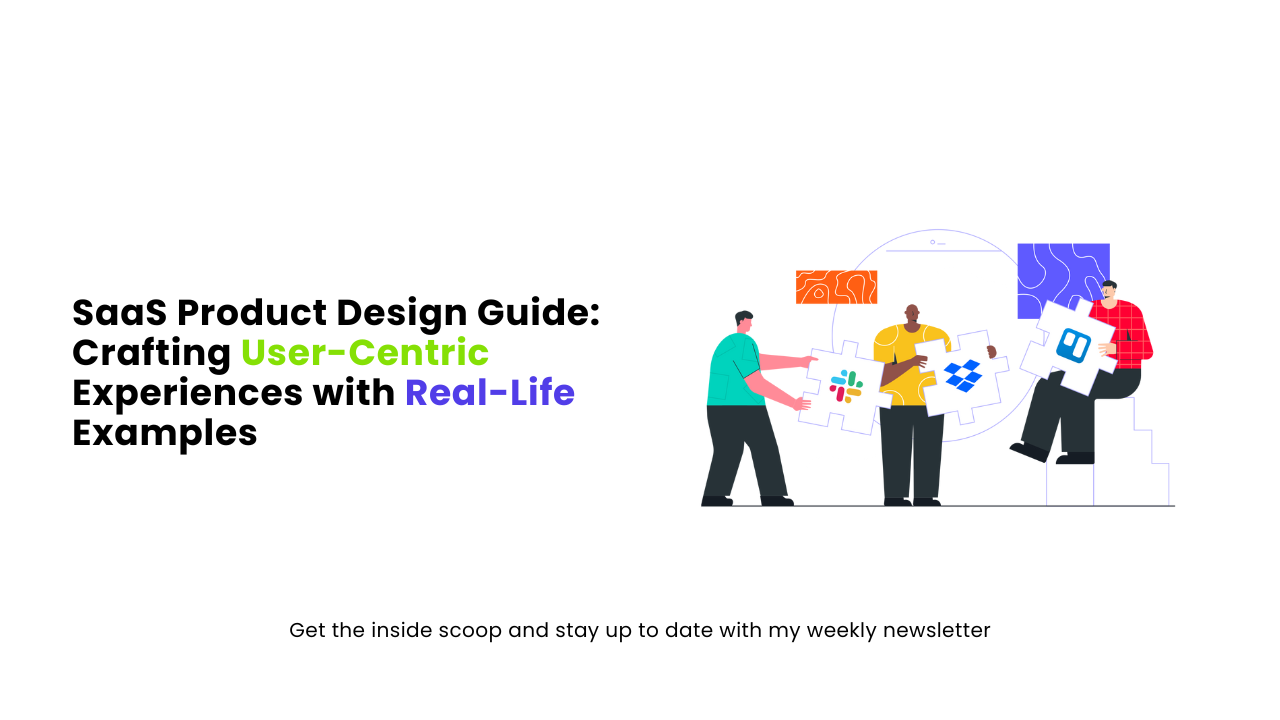 SaaS Product Design Guide: Crafting User-Centric Experiences with Real-Life Examples

Get the inside scoop and stay up to date with my weekly newsletter